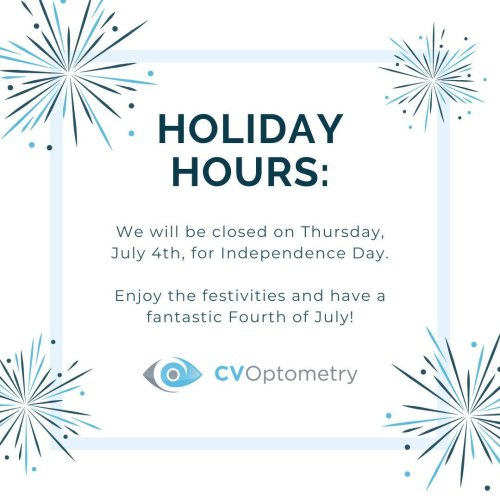 HOLIDAY HOURS:

We will be closed on Thursday, July 4th, for Independence Day.

Enjoy the festivities and have a fantastic Fourth of July!

CVOptometry